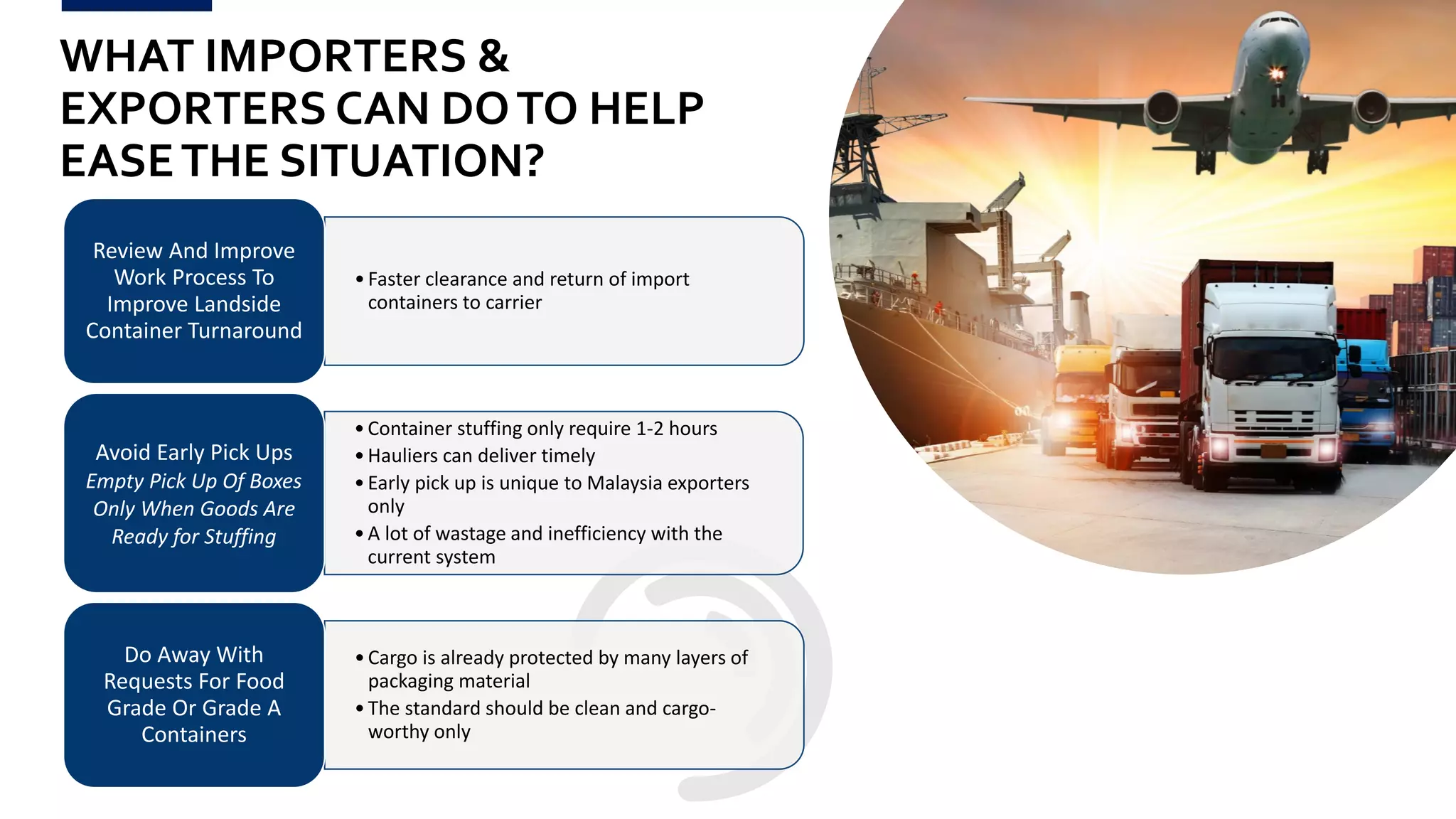 WHAT IMPORTERS & EXPORTERS CAN DO TO HELP EASE THE SITUATION?

Review And Improve Work Process To Improve Landside Container Turnaround

• Faster clearance and return of import containers to carrier

Avoid Early Pick Ups
Empty Pick Up Of Boxes Only When Goods Are Ready for Stuffing

• Container stuffing only require 1-2 hours
• Hauliers can deliver timely
• Early pick up is unique to Malaysia exporters only
• A lot of wastage and inefficiency with the current system

Do Away With Requests For Food Grade Or Grade A Containers

• Cargo is already protected by many layers of packaging material
• The standard should be clean and cargo-worthy only